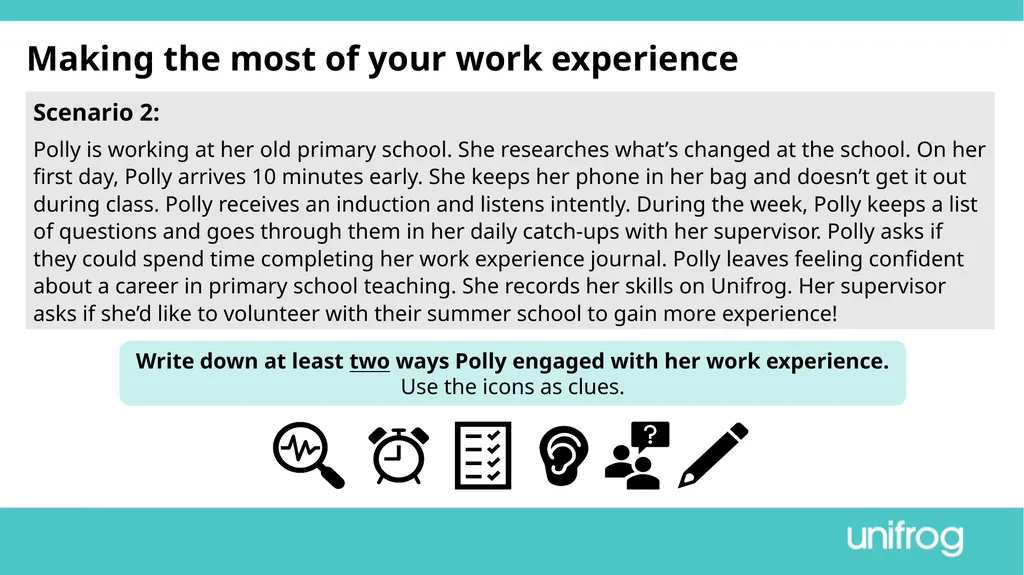 Making the most of your work experience

Scenario 2:

Polly is working at her old primary school. She researches what's changed at the school. On her first day, Polly arrives 10 minutes early. She keeps her phone in her bag and doesn't get it out during class. Polly receives an induction and listens intently. During the week, Polly keeps a list of questions and goes through them in her daily catch-ups with her supervisor. Polly asks if they could spend time completing her work experience journal. Polly leaves feeling confident about a career in primary school teaching. She records her skills on Unifrog. Her supervisor asks if she'd like to volunteer with their summer school to gain more experience!

Write down at least two ways Polly engaged with her work experience.
Use the icons as clues.

?

unifrog